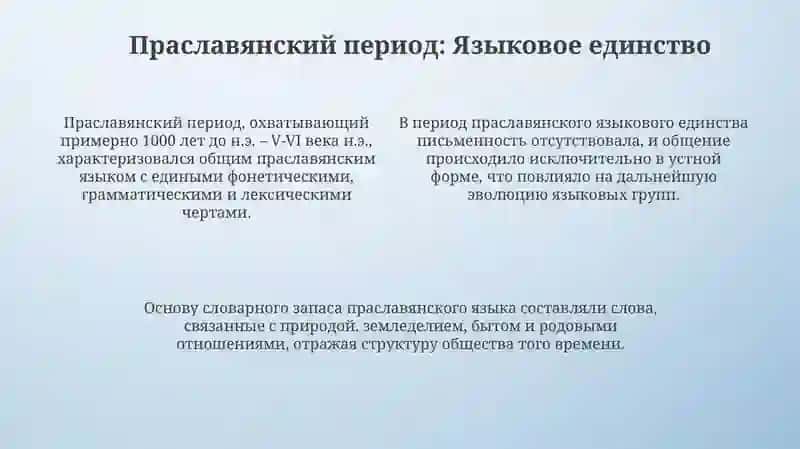 Праславянский период: Языковое единство

Праславянский период, охватывающий примерно 1000 лет до н.э. – V-VI века н.э., характеризовался общим праславянским языком с едиными фонетическими, грамматическими и лексическими чертами.

В период праславянского языкового единства письменность отсутствовала, и общение происходило исключительно в устной форме, что повлияло на дальнейшую эволюцию языковых групп.

Основу словарного запаса праславянского языка составляли слова, связанные с природой, земледелием, бытом и родовыми отношениями, отражая структуру общества того времени.